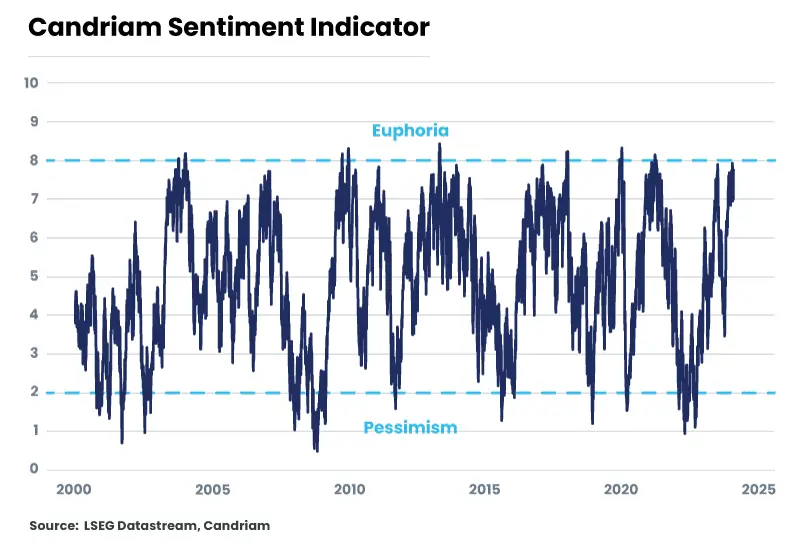 Candriam Sentiment Indicator

10
9
8
7
6
5
4
3
2
1
0

Euphoria
Pessimism

2000 2005 2010 2015 2020 2025

Source: LSEG Datastream, Candriam